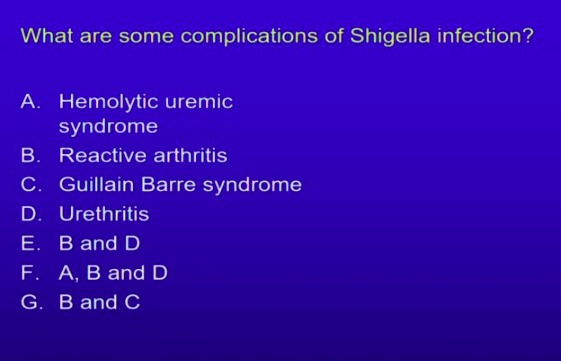 What are some complications of Shigella infection?

A. Hemolytic uremic syndrome
B. Reactive arthritis
C. Guillain Barre syndrome
D. Urethritis
E. B and D
F. A, B and D
G. B and C